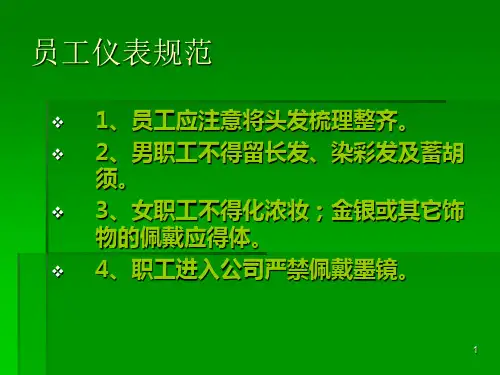 员工仪表规范

❖ 1、员工应注意将头发梳理整齐。

❖ 2、男职工不得留长发、染彩发及蓄胡须。

❖ 3、女职工不得化浓妆；金银或其它饰物的佩戴应得体。

❖ 4、职工进入公司严禁佩戴墨镜。

1